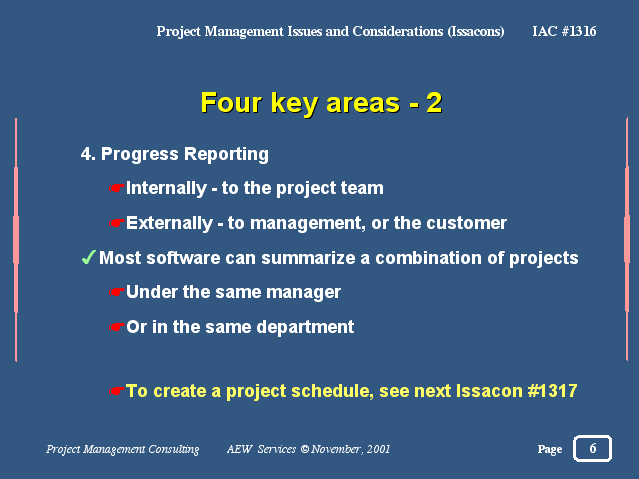 Project Management Issues and Considerations (Issacons) IAC #1316

Four key areas - 2

4. Progress Reporting

☛Internally - to the project team

☛Externally - to management, or the customer

✓Most software can summarize a combination of projects

☛Under the same manager

☛Or in the same department

☛To create a project schedule, see next Issacon #1317

Project Management Consulting AEW Services © November, 2001 Page 6